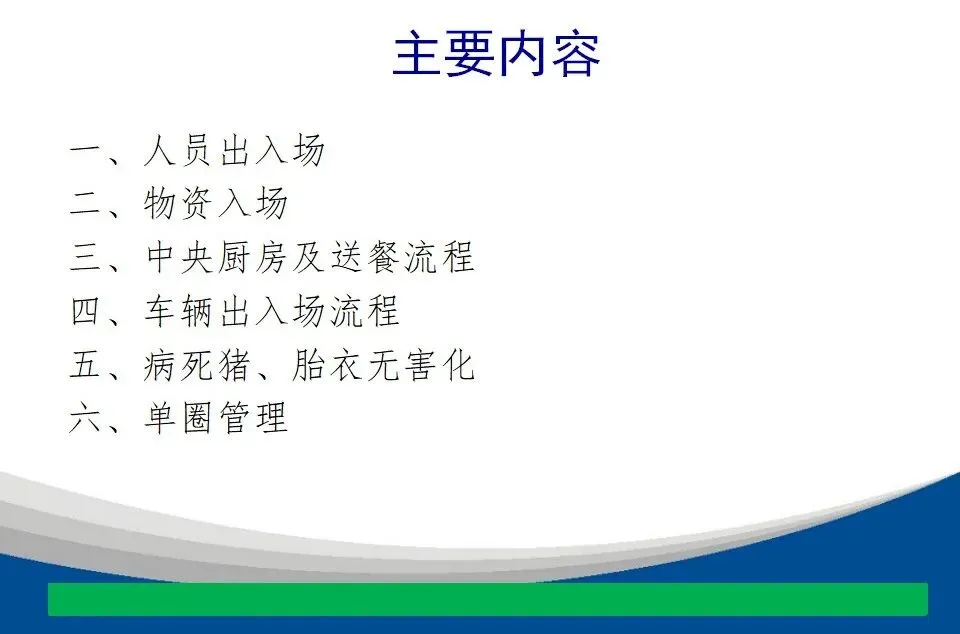 主要内容

一、人员出入场
二、物资入场
三、中央厨房及送餐流程
四、车辆出入场流程
五、病死猪、胎衣无害化
六、单圈管理